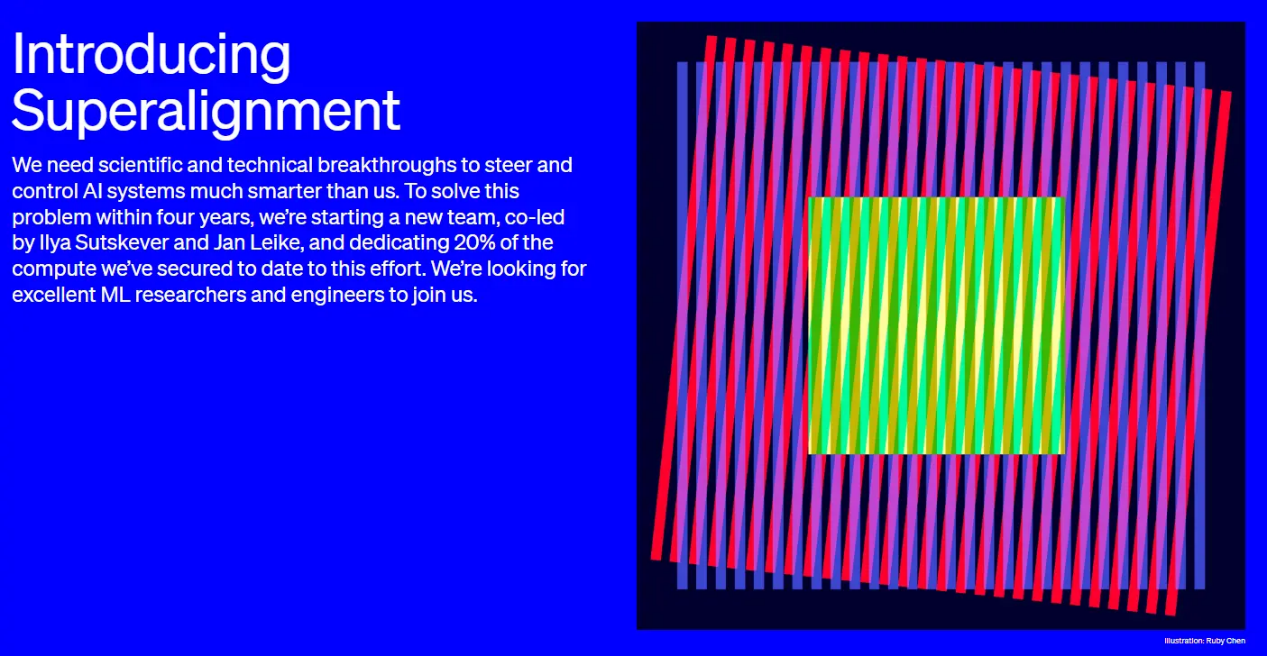 Introducing Superalignment

We need scientific and technical breakthroughs to steer and control AI systems much smarter than us. To solve this problem within four years, we're starting a new team, co-led by Ilya Sutskever and Jan Leike, and dedicating 20% of the compute we've secured to date to this effort. We're looking for excellent ML researchers and engineers to join us.

Illustration: Ruby Chen